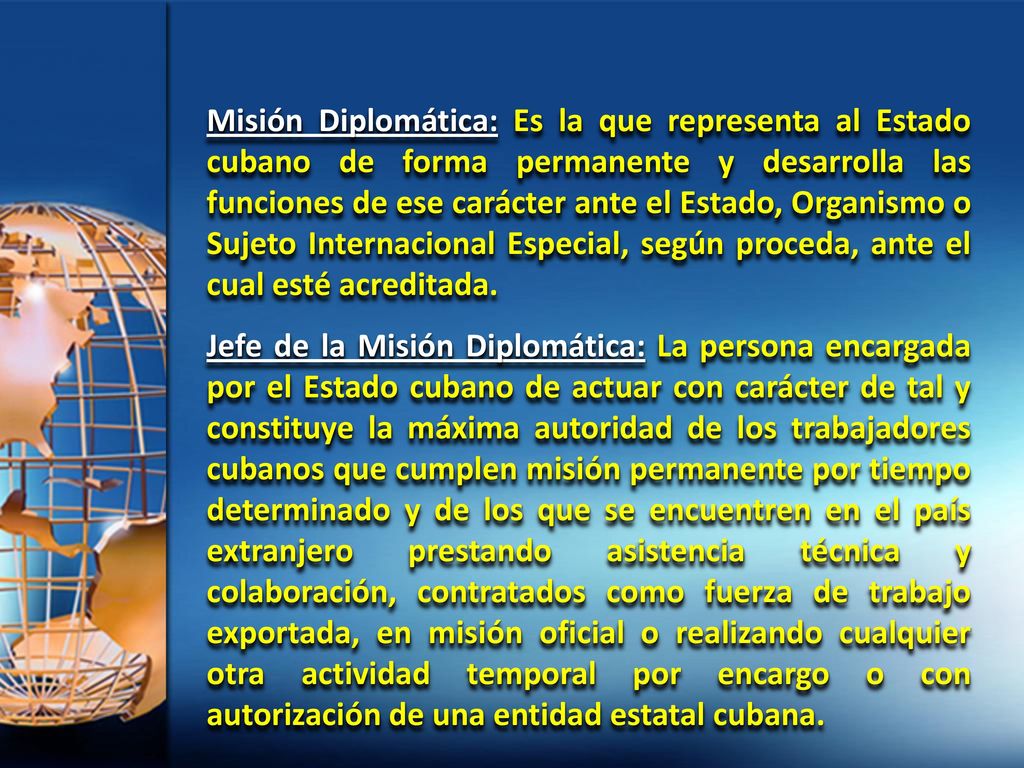 Misión Diplomática: Es la que representa al Estado cubano de forma permanente y desarrolla las funciones de ese carácter ante el Estado, Organismo o Sujeto Internacional Especial, según proceda, ante el cual esté acreditada.

Jefe de la Misión Diplomática: La persona encargada por el Estado cubano de actuar con carácter de tal y constituye la máxima autoridad de los trabajadores cubanos que cumplen misión permanente por tiempo determinado y de los que se encuentren en el país extranjero prestando asistencia técnica y colaboración, contratados como fuerza de trabajo exportada, en misión oficial o realizando cualquier otra actividad temporal por encargo o con autorización de una entidad estatal cubana.